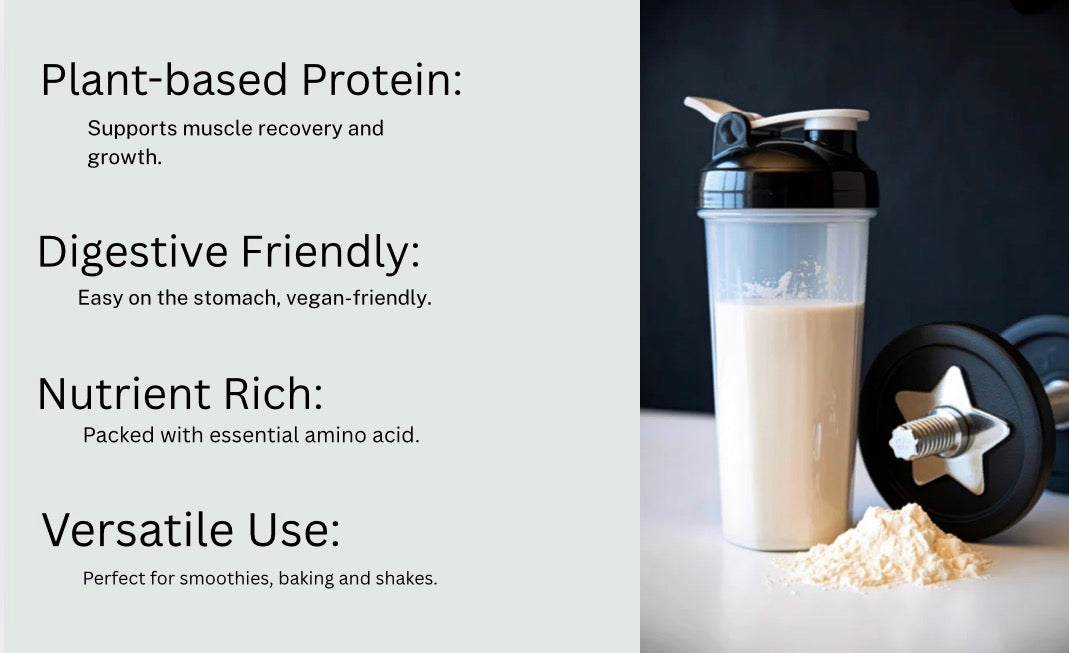 Plant-based Protein:

Supports muscle recovery and growth.

Digestive Friendly:

Easy on the stomach, vegan-friendly.

Nutrient Rich:

Packed with essential amino acid.

Versatile Use:

Perfect for smoothies, baking and shakes.